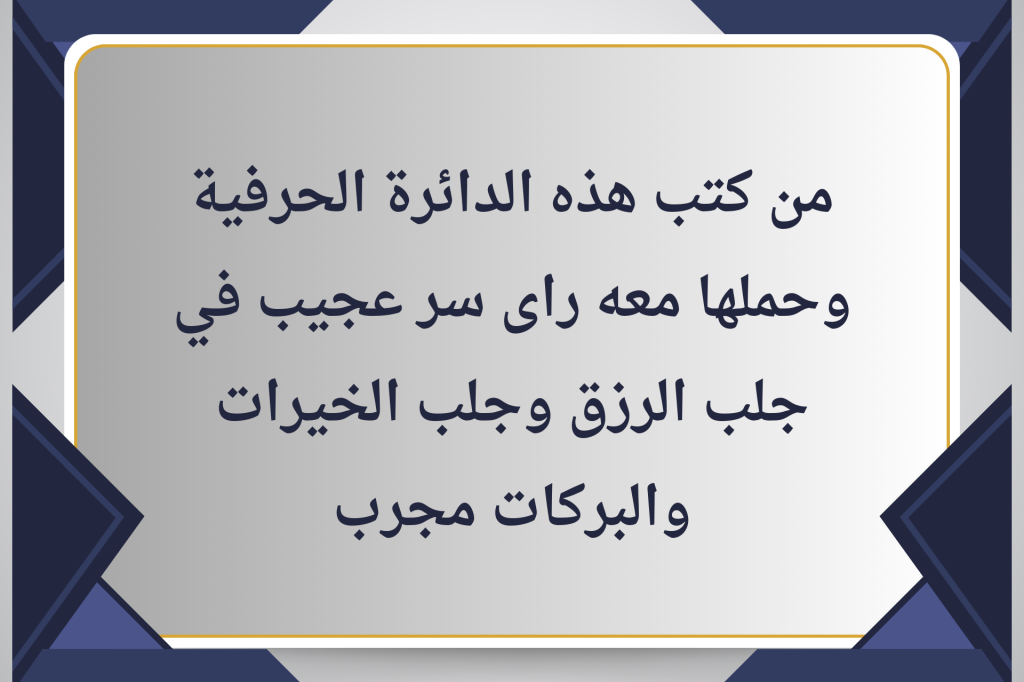 من كتب هذه الدائرة الحرفية وحملها معه راى سر عجيب في جلب الرزق وجلب الخيرات والبركات مجرب